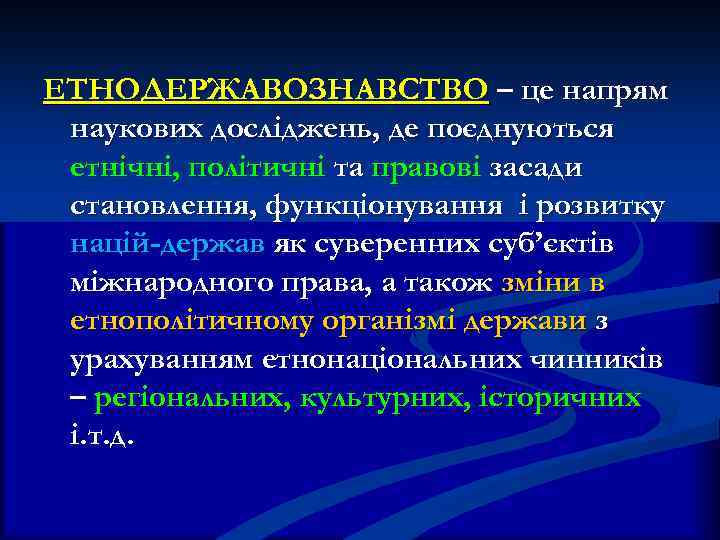 ЕТНОДЕРЖАВОЗНАВСТВО – це напрям наукових досліджень, де поєднуються етнічні, політичні та правові засади становлення, функціонування і розвитку націй-держав як суверенних суб'єктів міжнародного права, а також зміни в етнополітичному організмі держави з урахуванням етнонаціональних чинників – регіональних, культурних, історичних і.т.д.